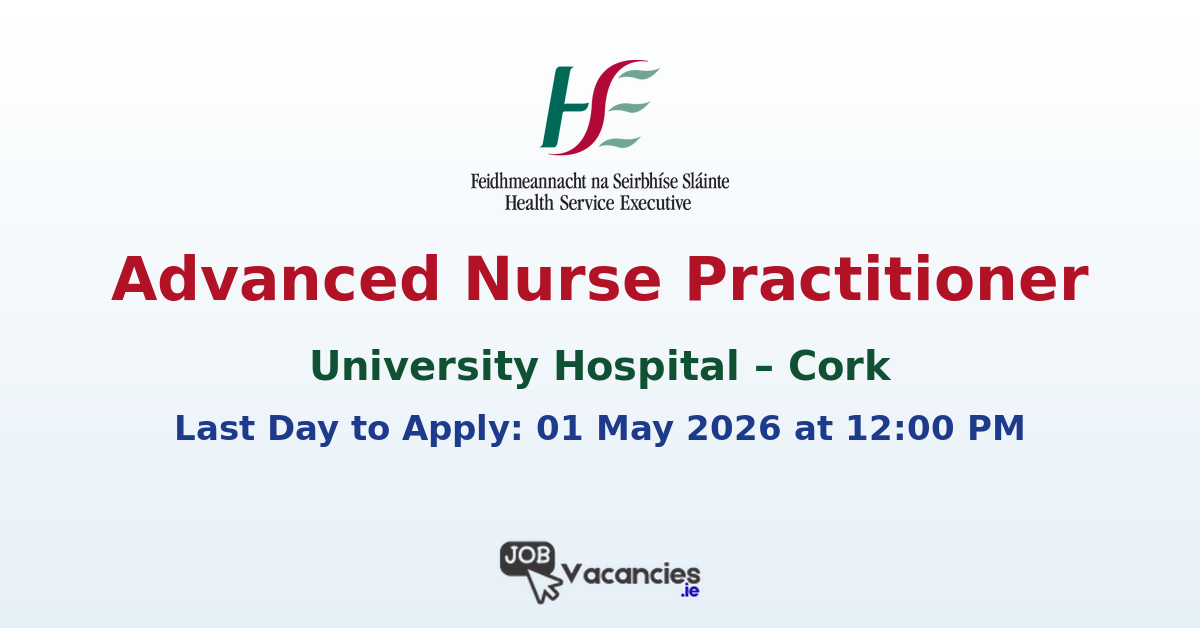 HSE

Feidhmeannacht na Seirbhíse Sláinte
Health Service Executive

Advanced Nurse Practitioner

University Hospital – Cork

Last Day to Apply: 01 May 2026 at 12:00 PM

JOB Vacancies .ie